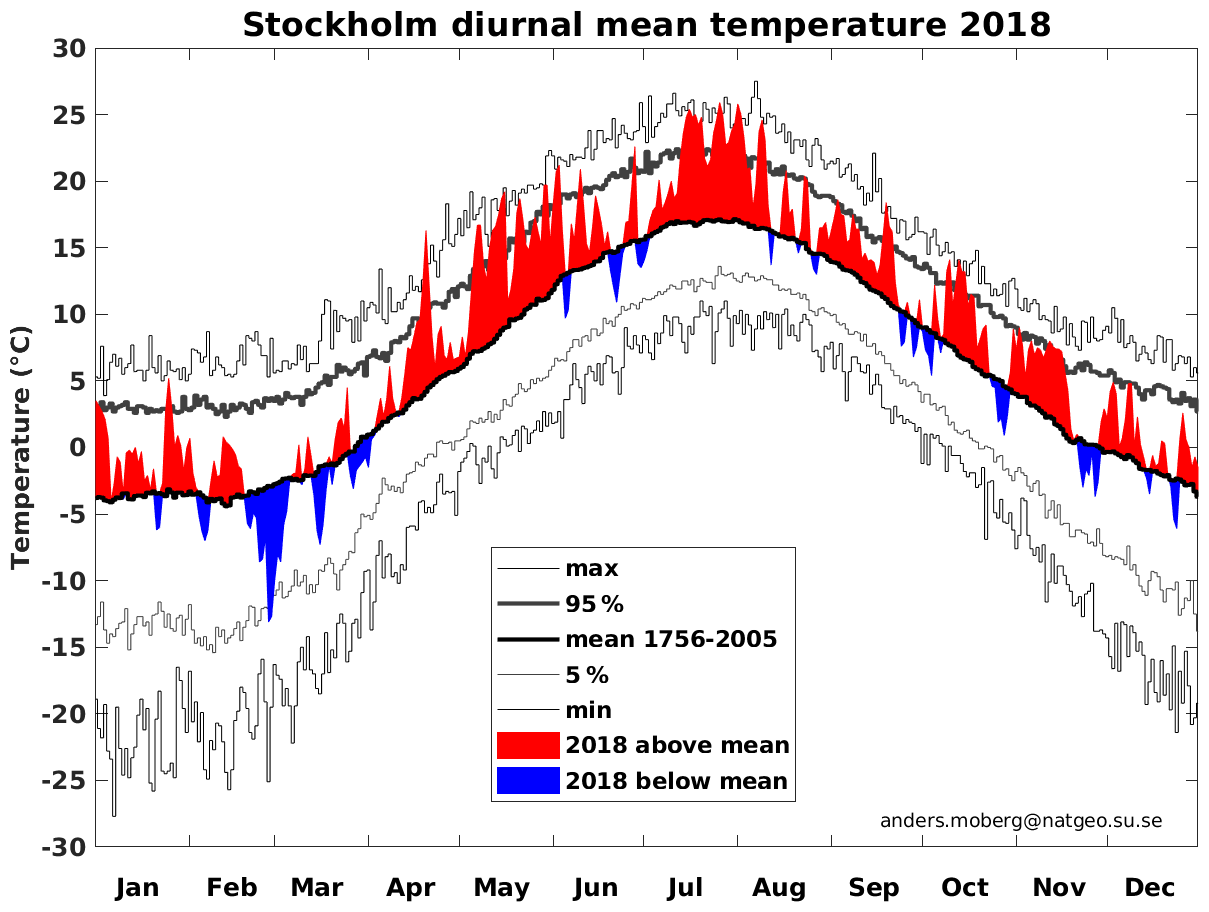 Stockholm diurnal mean temperature 2018

Temperature (°C)

30
25
20
15
10
5
0
-5
-10
-15
-20
-25
-30

max
95 %
mean 1756-2005
5 %
min
2018 above mean
2018 below mean

anders.moberg@natgeo.su.se

Jan Feb Mar Apr May Jun Jul Aug Sep Oct Nov Dec